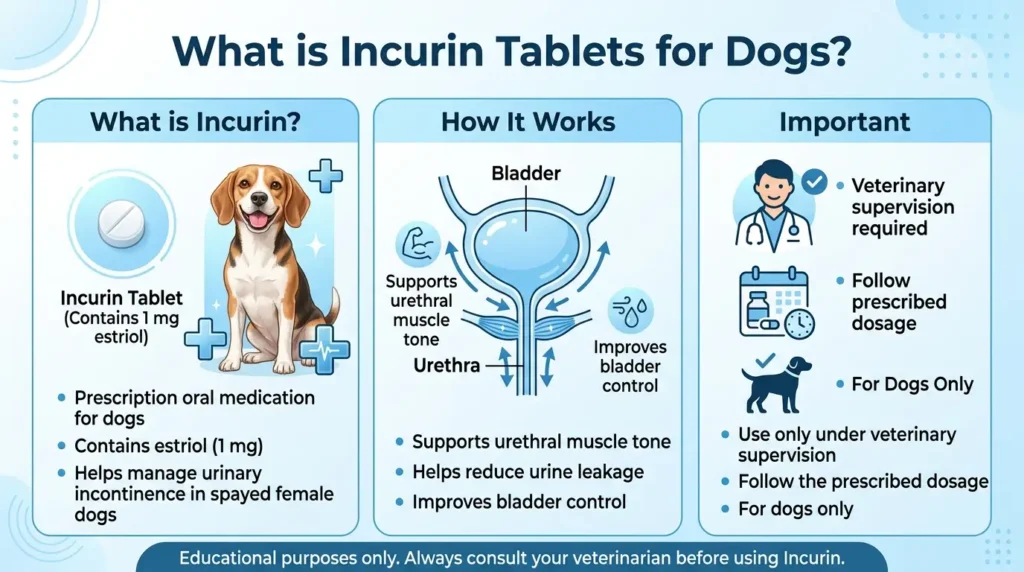 What is Incurin Tablets for Dogs?

What is Incurin?

Incurin Tablet (Contains 1 mg estriol)

- Prescription oral medication for dogs
- Contains estriol (1 mg)
- Helps manage urinary incontinence in spayed female dogs

How It Works

Bladder

Supports urethral muscle tone

Urethra

Improves bladder control

- Supports urethral muscle tone
- Helps reduce urine leakage
- Improves bladder control

Important

Veterinary supervision required

Follow prescribed dosage

For Dogs Only

- Use only under veterinary supervision
- Follow the prescribed dosage
- For dogs only

Educational purposes only. Always consult your veterinarian before using Incurin.